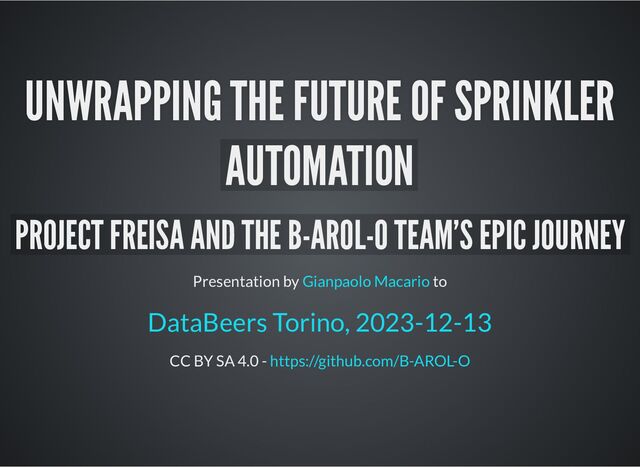 UNWRAPPING THE FUTURE OF SPRINKLER AUTOMATION

PROJECT FREISA AND THE B-AROL-O TEAM'S EPIC JOURNEY

Presentation by Gianpaolo Macario to

DataBeers Torino, 2023-12-13

CC BY SA 4.0 - https://github.com/B-AROL-O